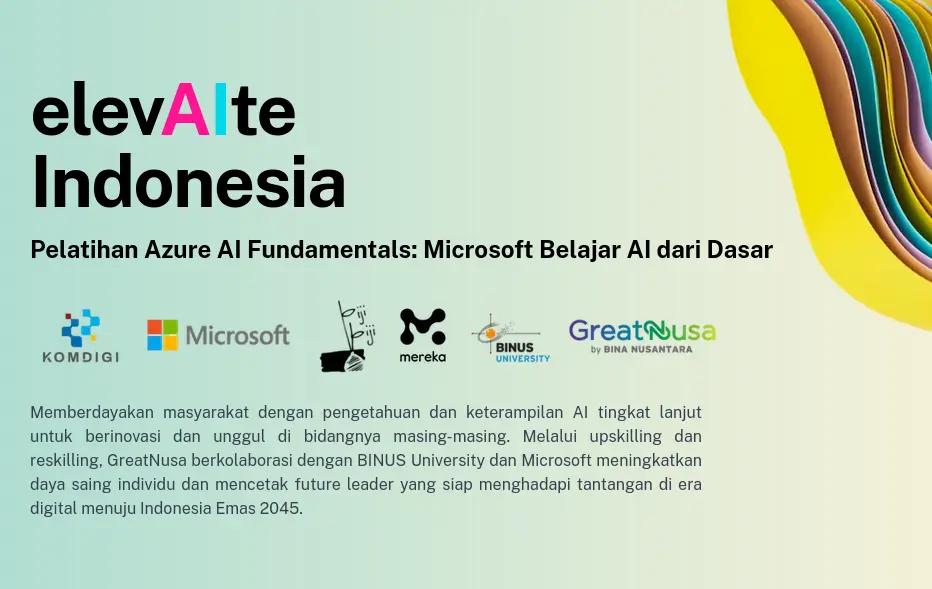 elevAIte Indonesia

Pelatihan Azure AI Fundamentals: Microsoft Belajar AI dari Dasar

KOMDIGI Microsoft biji biji mereka BINUS UNIVERSITY GreatNusa by BINA NUSANTARA

Memberdayakan masyarakat dengan pengetahuan dan keterampilan AI tingkat lanjut untuk berinovasi dan unggul di bidangnya masing-masing. Melalui upskilling dan reskilling, GreatNusa berkolaborasi dengan BINUS University dan Microsoft meningkatkan daya saing individu dan mencetak future leader yang siap menghadapi tantangan di era digital menuju Indonesia Emas 2045.